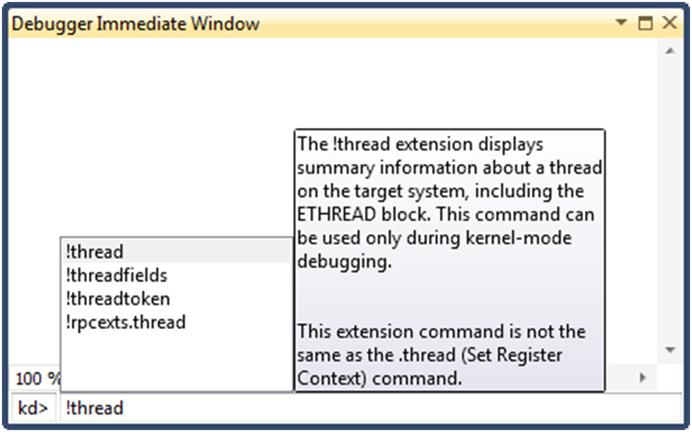 Debugger Immediate Window

The !thread extension displays summary information about a thread on the target system, including the ETHREAD block. This command can be used only during kernel-mode debugging.

This extension command is not the same as the .thread (Set Register Context) command.

!thread
!threadfields
!threadtoken
!rpcexts.thread

100 %

kd> !thread